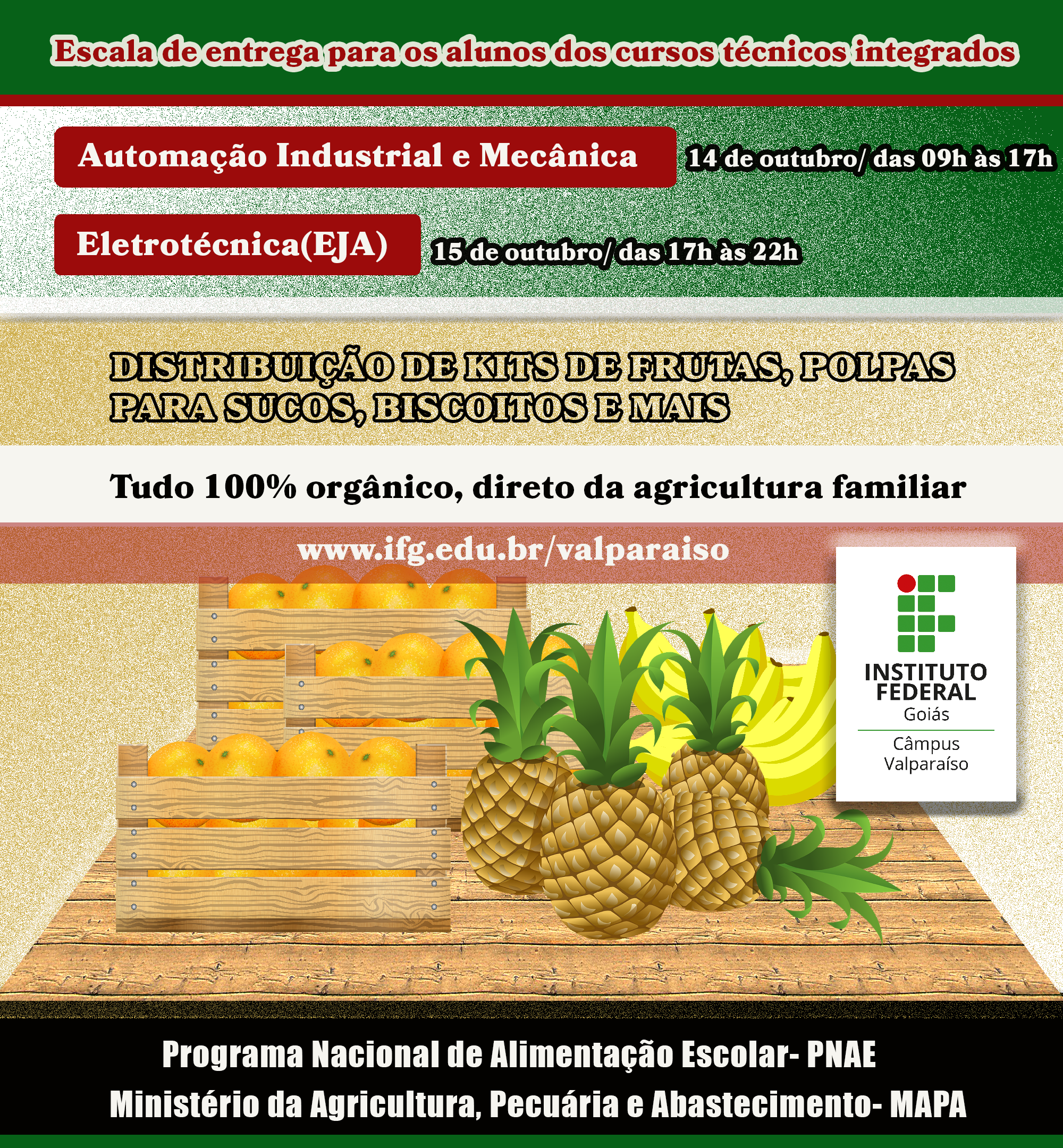 Escala de entrega para os alunos dos cursos técnicos integrados

Automação Industrial e Mecânica 14 de outubro/ das 09h às 17h

Eletrotécnica(EJA) 15 de outubro/ das 17h às 22h

DISTRIBUIÇÃO DE KITS DE FRUTAS, POLPAS PARA SUCOS, BISCOITOS E MAIS

Tudo 100% orgânico, direto da agricultura familiar

www.ifg.edu.br/valparaiso

INSTITUTO FEDERAL
Goiás
Câmpus Valparaíso

Programa Nacional de Alimentação Escolar- PNAE
Ministério da Agricultura, Pecuária e Abastecimento- MAPA